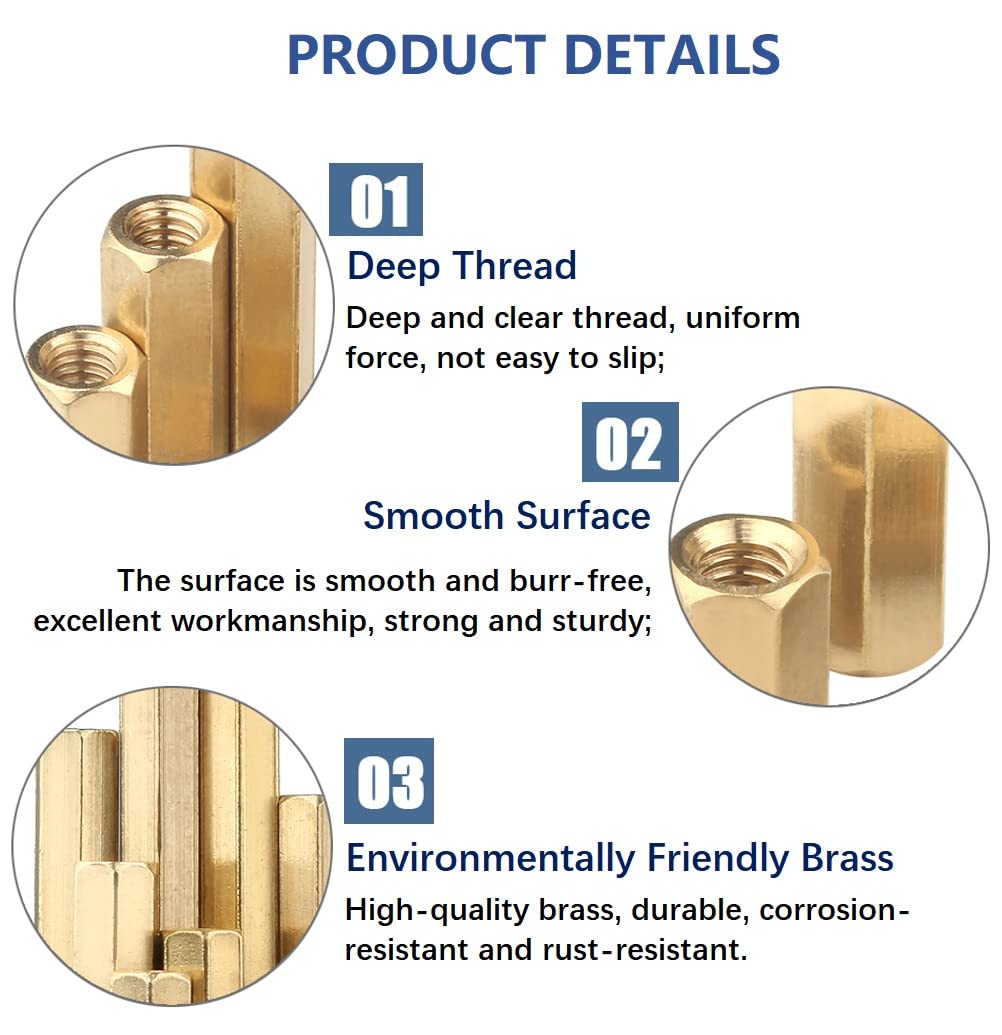 PRODUCT DETAILS

01

Deep Thread

Deep and clear thread, uniform force, not easy to slip;

02

Smooth Surface

The surface is smooth and burr-free, excellent workmanship, strong and sturdy;

03

Environmentally Friendly Brass

High-quality brass, durable, corrosion-resistant and rust-resistant.